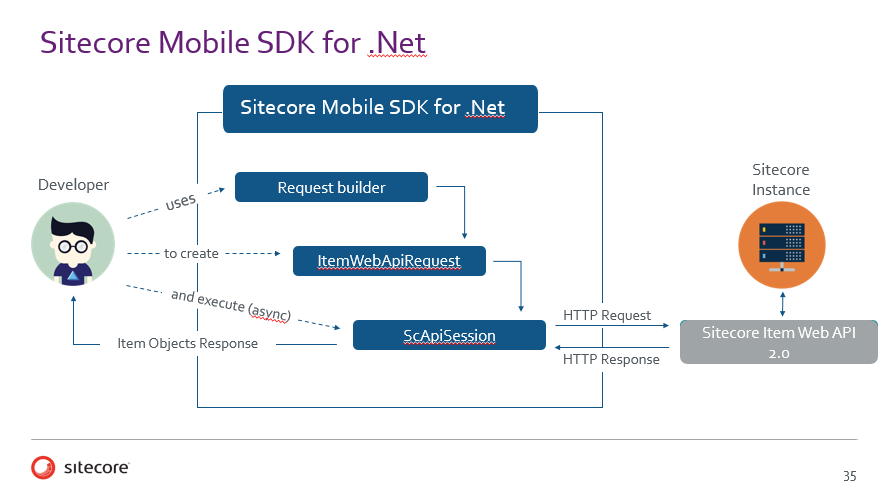 Sitecore Mobile SDK for .Net

Sitecore Mobile SDK for .Net

Developer

uses

Request builder

to create

ItemWebApiRequest

and execute (async)

ScApiSession

Item Objects Response

HTTP Request

HTTP Response

Sitecore Instance

Sitecore Item Web API 2.0

sitecore

35